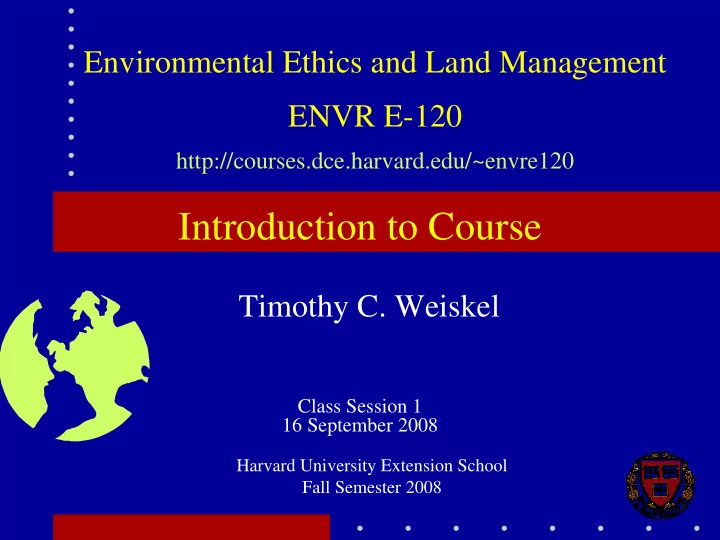 Environmental Ethics and Land Management

ENVR E-120

http://courses.dce.harvard.edu/~envre120

Introduction to Course

Timothy C. Weiskel

Class Session 1
16 September 2008

Harvard University Extension School
Fall Semester 2008